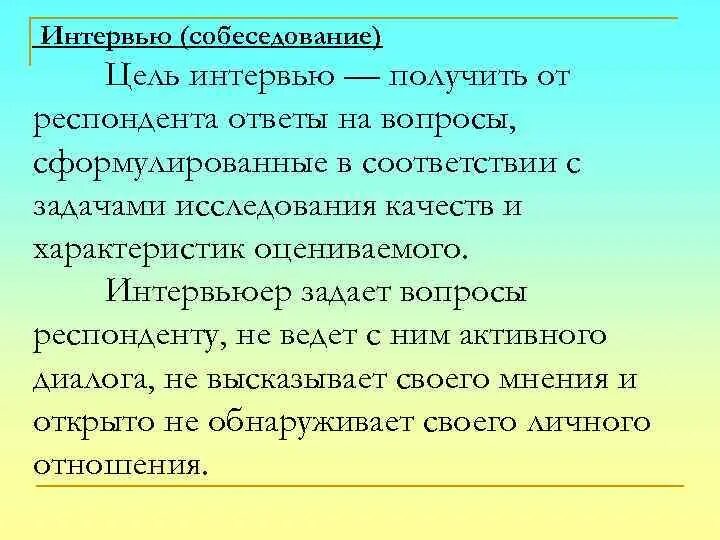 Интервью (собеседование)

Цель интервью — получить от респондента ответы на вопросы, сформулированные в соответствии с задачами исследования качеств и характеристик оцениваемого.

Интервьюер задает вопросы респонденту, не ведет с ним активного диалога, не высказывает своего мнения и открыто не обнаруживает своего личного отношения.